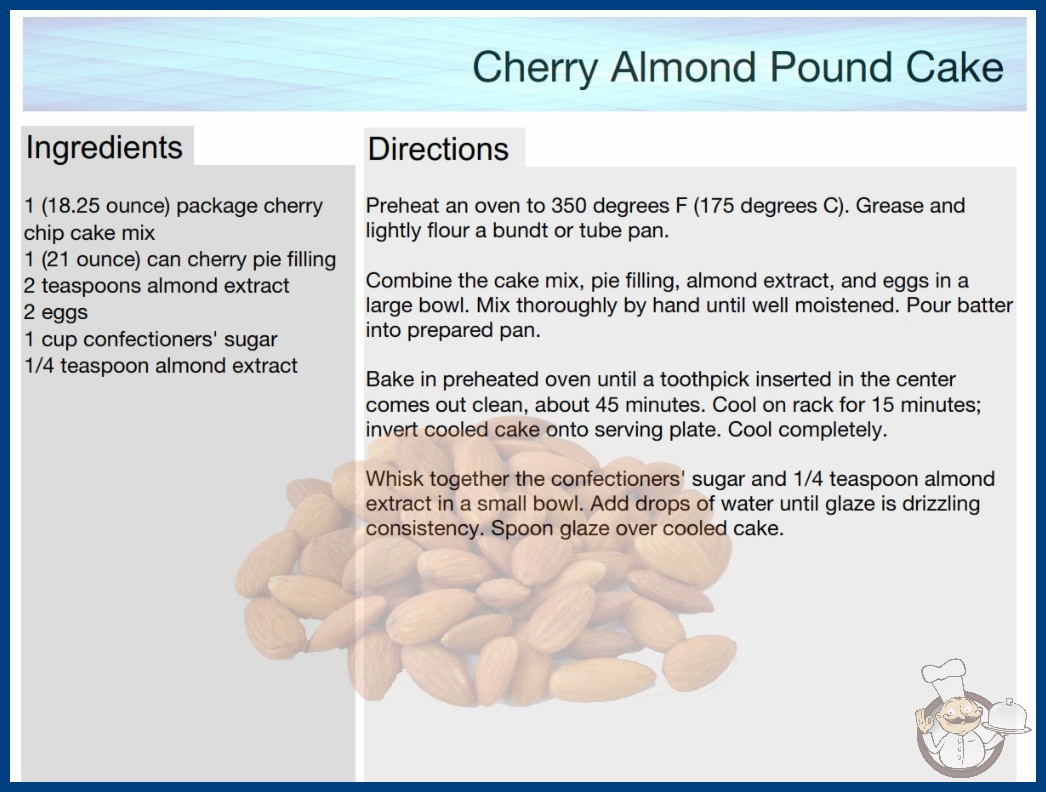 Cherry Almond Pound Cake

Ingredients

1 (18.25 ounce) package cherry chip cake mix
1 (21 ounce) can cherry pie filling
2 teaspoons almond extract
2 eggs
1 cup confectioners' sugar
1/4 teaspoon almond extract

Directions

Preheat an oven to 350 degrees F (175 degrees C). Grease and lightly flour a bundt or tube pan.

Combine the cake mix, pie filling, almond extract, and eggs in a large bowl. Mix thoroughly by hand until well moistened. Pour batter into prepared pan.

Bake in preheated oven until a toothpick inserted in the center comes out clean, about 45 minutes. Cool on rack for 15 minutes; invert cooled cake onto serving plate. Cool completely.

Whisk together the confectioners' sugar and 1/4 teaspoon almond extract in a small bowl. Add drops of water until glaze is drizzling consistency. Spoon glaze over cooled cake.